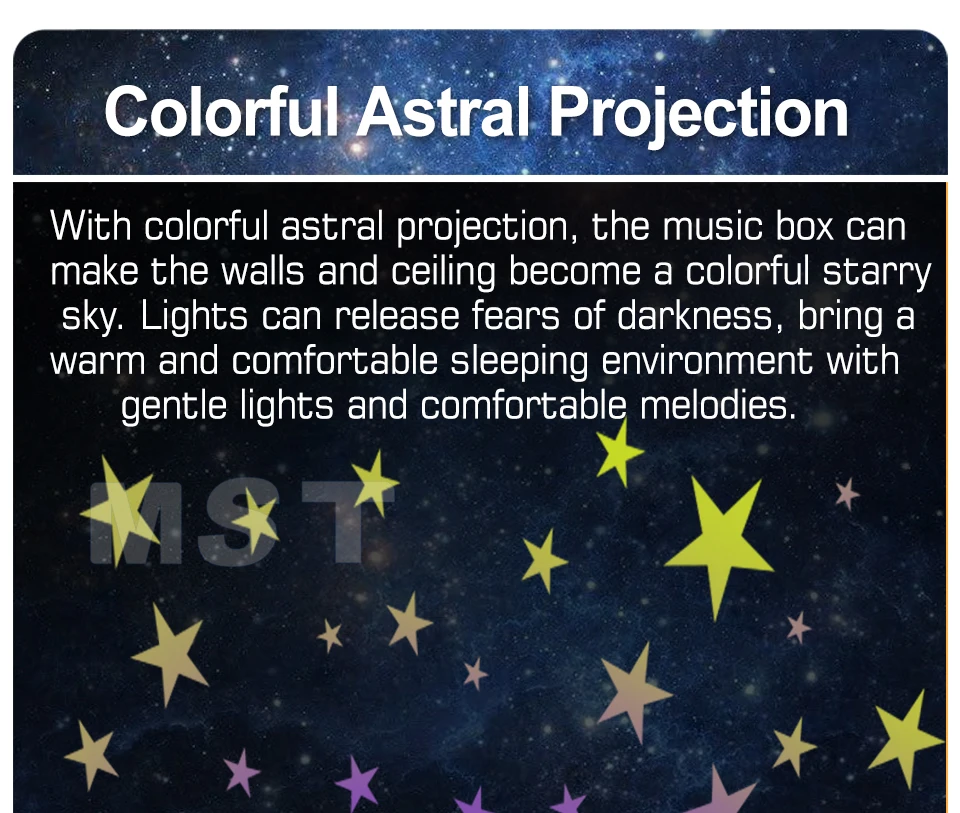 Colorful Astral Projection

With colorful astral projection, the music box can make the walls and ceiling become a colorful starry sky. Lights can release fears of darkness, bring a warm and comfortable sleeping environment with gentle lights and comfortable melodies.

MST